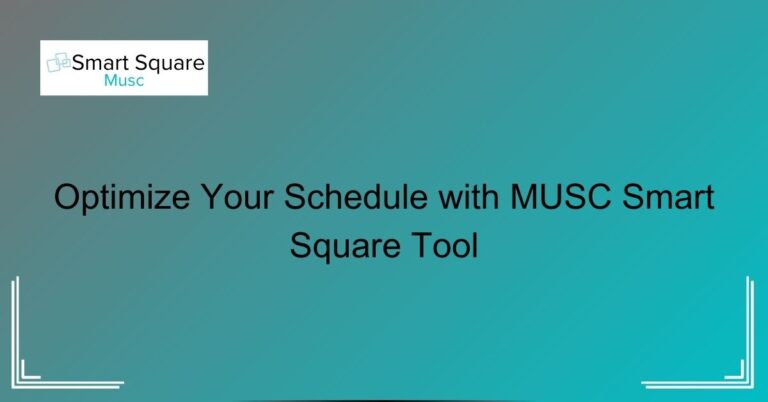 Smart Square
Musc

Optimize Your Schedule with MUSC Smart Square Tool